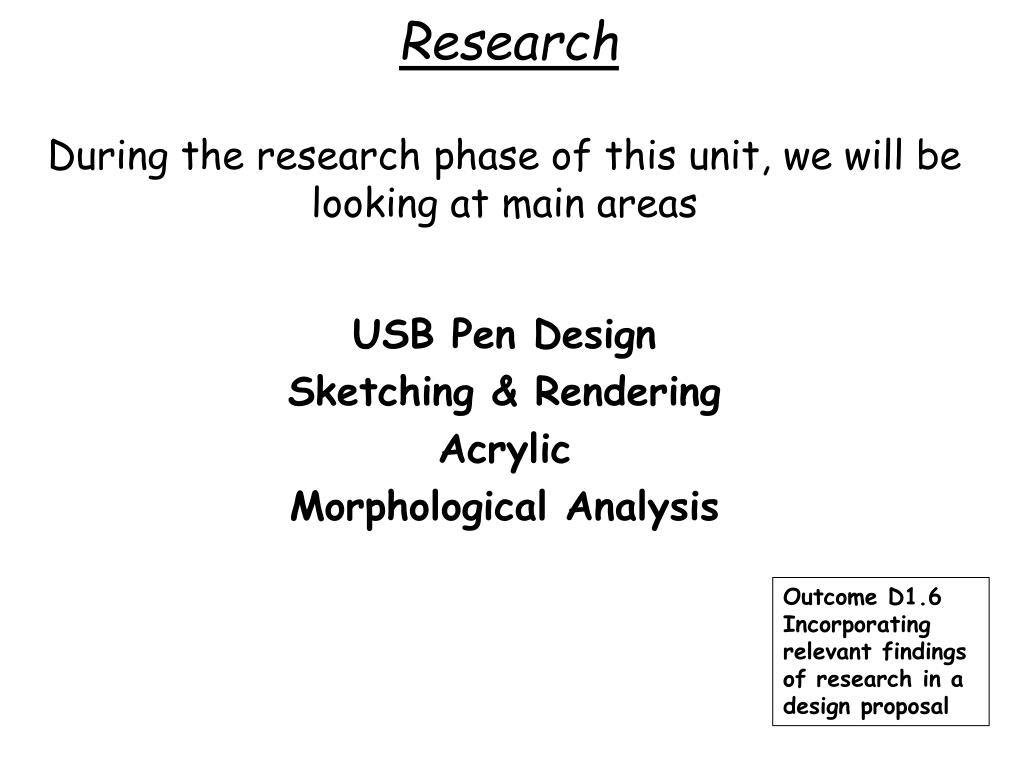 Research

During the research phase of this unit, we will be looking at main areas

USB Pen Design
Sketching & Rendering
Acrylic
Morphological Analysis

Outcome D1.6 Incorporating relevant findings of research in a design proposal